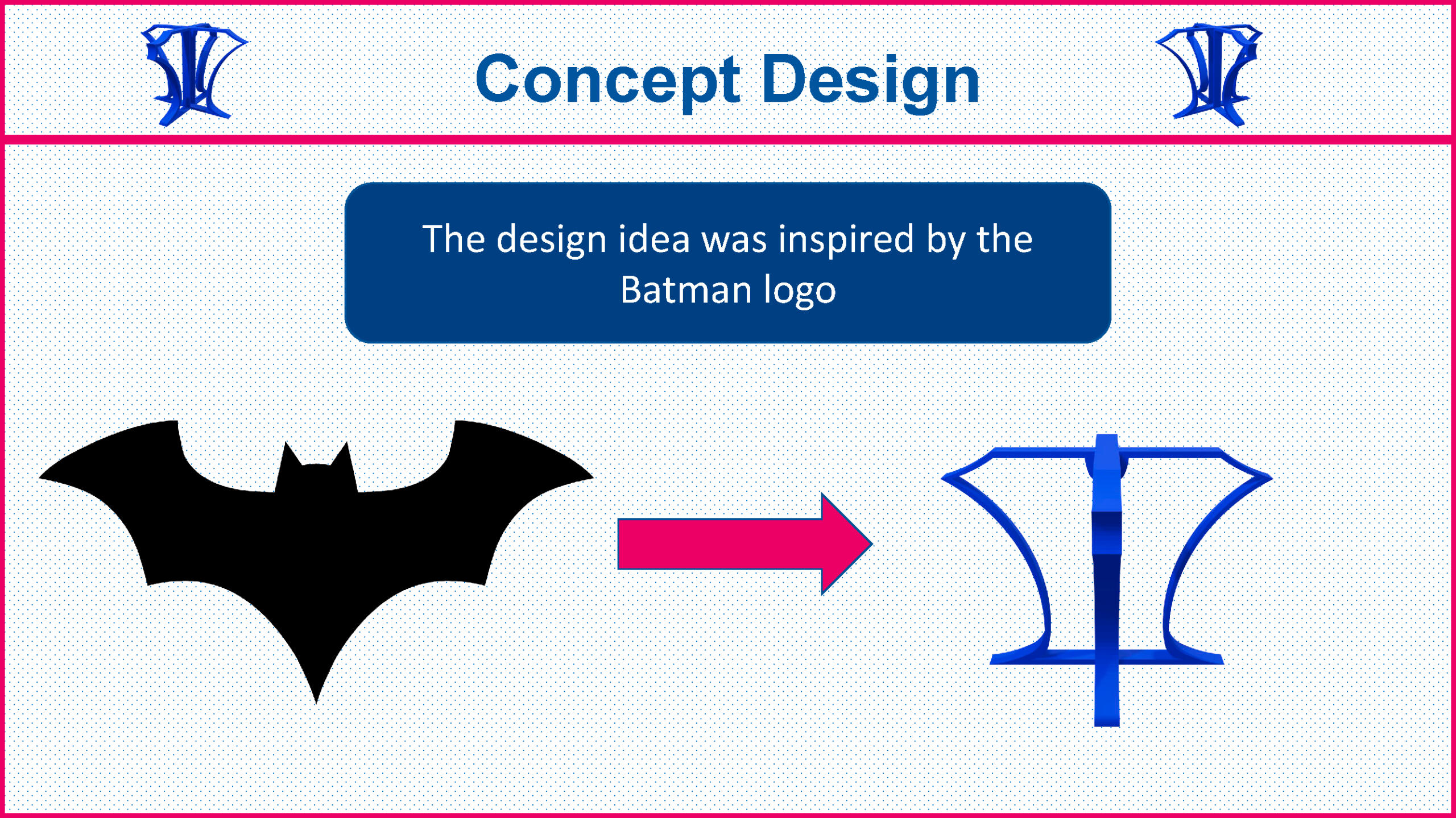 Concept Design

The design idea was inspired by the Batman logo